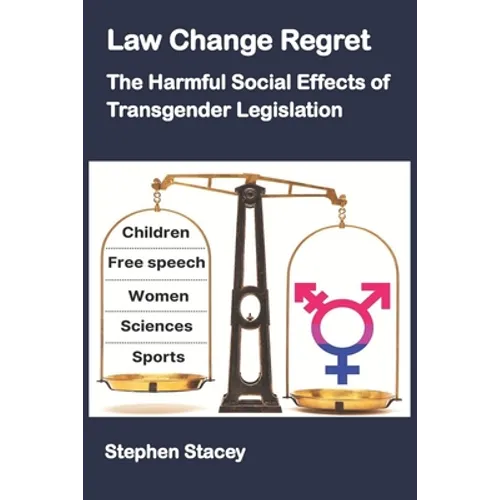 Law Change Regret

The Harmful Social Effects of Transgender Legislation

Children

Free speech

Women

Sciences

Sports

Stephen Stacey